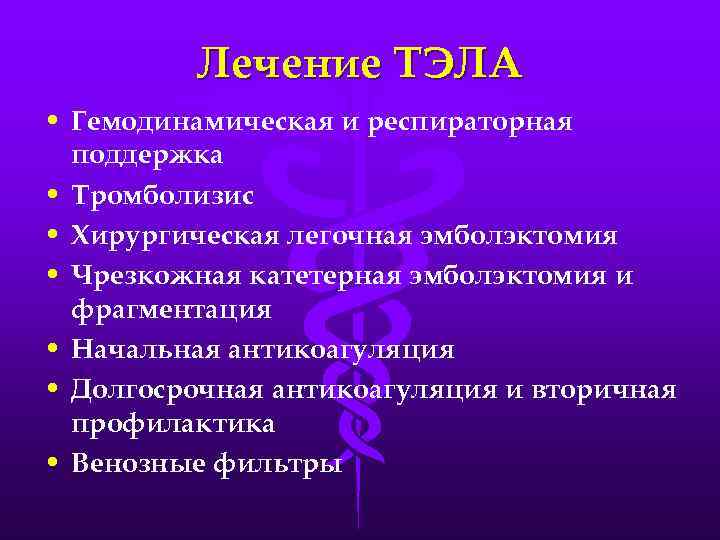 Лечение ТЭЛА

• Гемодинамическая и респираторная поддержка
• Тромболизис
• Хирургическая легочная эмболэктомия
• Чрезкожная катетерная эмболэктомия и фрагментация
• Начальная антикоагуляция
• Долгосрочная антикоагуляция и вторичная профилактика
• Венозные фильтры